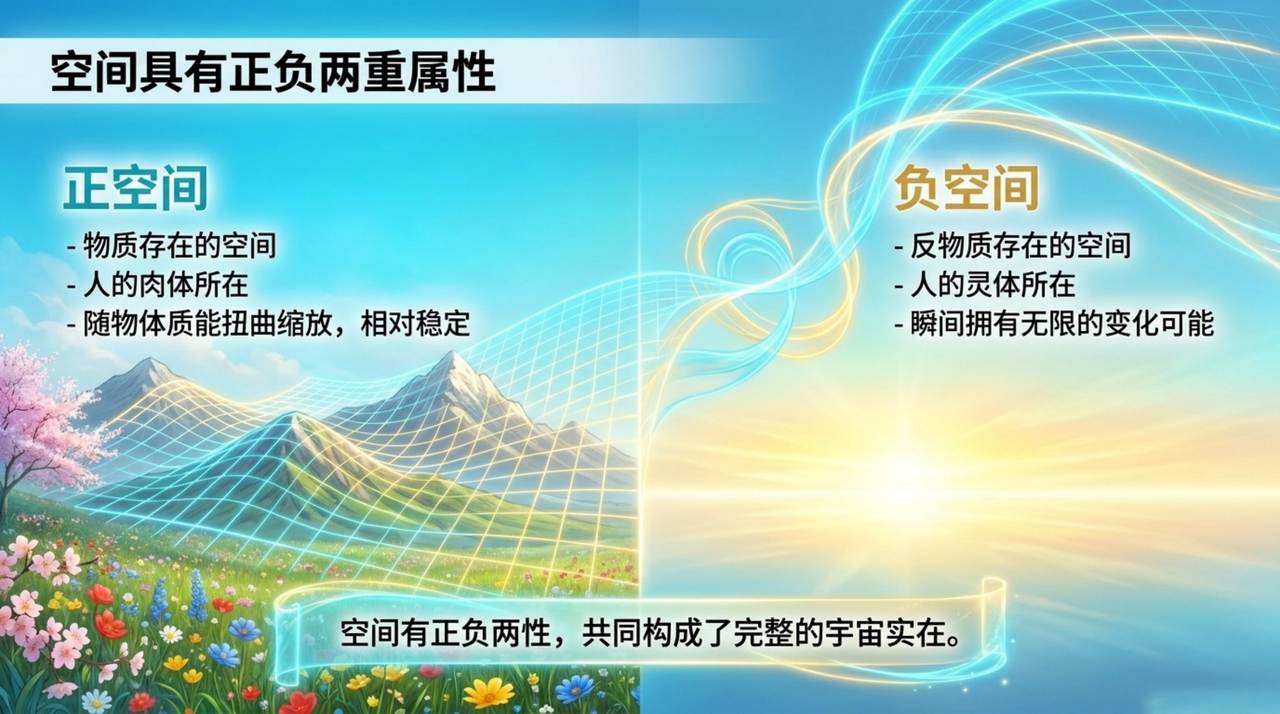 空间具有正负两重属性

正空间

- 物质存在的空间
- 人的肉体所在
- 随物体质能扭曲缩放，相对稳定

负空间

- 反物质存在的空间
- 人的灵体所在
- 瞬间拥有无限的变化可能

空间有正负两性，共同构成了完整的宇宙实在。